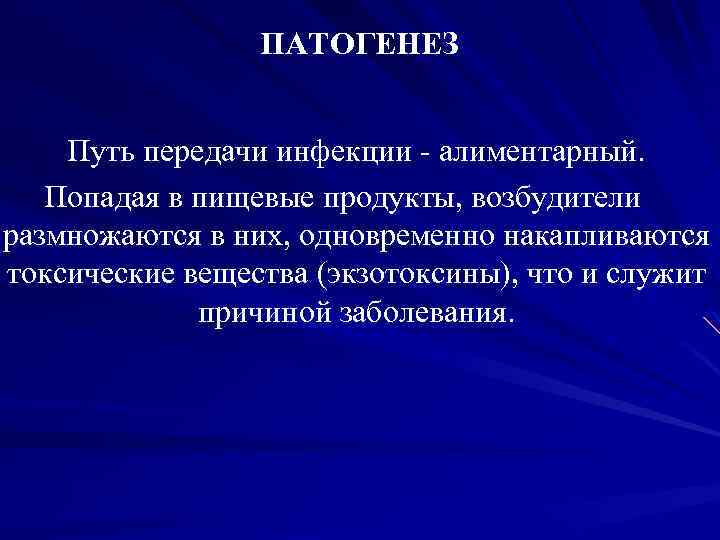 ПАТОГЕНЕЗ

Путь передачи инфекции - алиментарный.

Попадая в пищевые продукты, возбудители размножаются в них, одновременно накапливаются токсические вещества (экзотоксины), что и служит причиной заболевания.